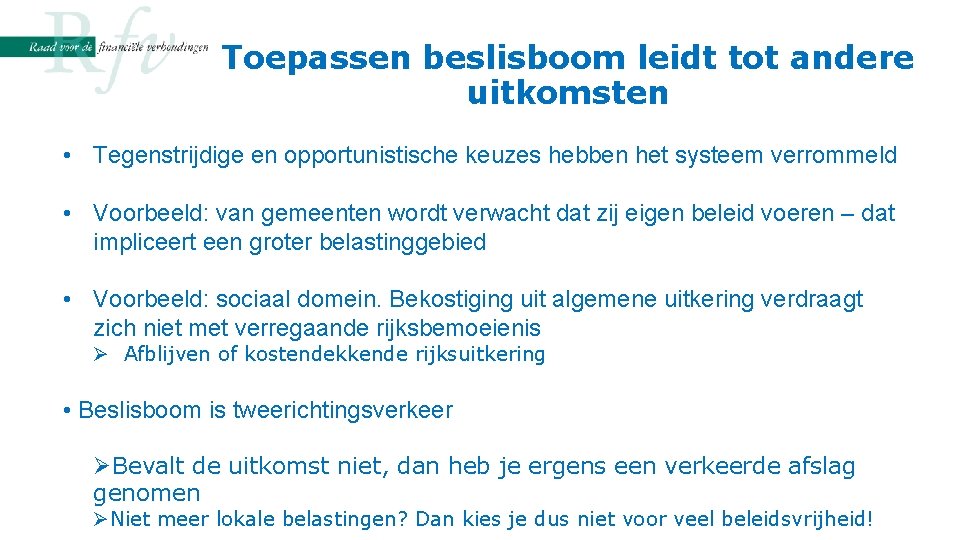 Rfv
Raad voor de financiële verhoudingen

Toepassen beslisboom leidt tot andere uitkomsten

• Tegenstrijdige en opportunistische keuzes hebben het systeem verrommeld

• Voorbeeld: van gemeenten wordt verwacht dat zij eigen beleid voeren – dat impliceert een groter belastinggebied

• Voorbeeld: sociaal domein. Bekostiging uit algemene uitkering verdraagt zich niet met verregaande rijksbemoeienis
➢ Afblijven of kostendekkende rijksuitkering

• Beslisboom is tweerichtingsverkeer

➢Bevalt de uitkomst niet, dan heb je ergens een verkeerde afslag genomen
➢Niet meer lokale belastingen? Dan kies je dus niet voor veel beleidsvrijheid!